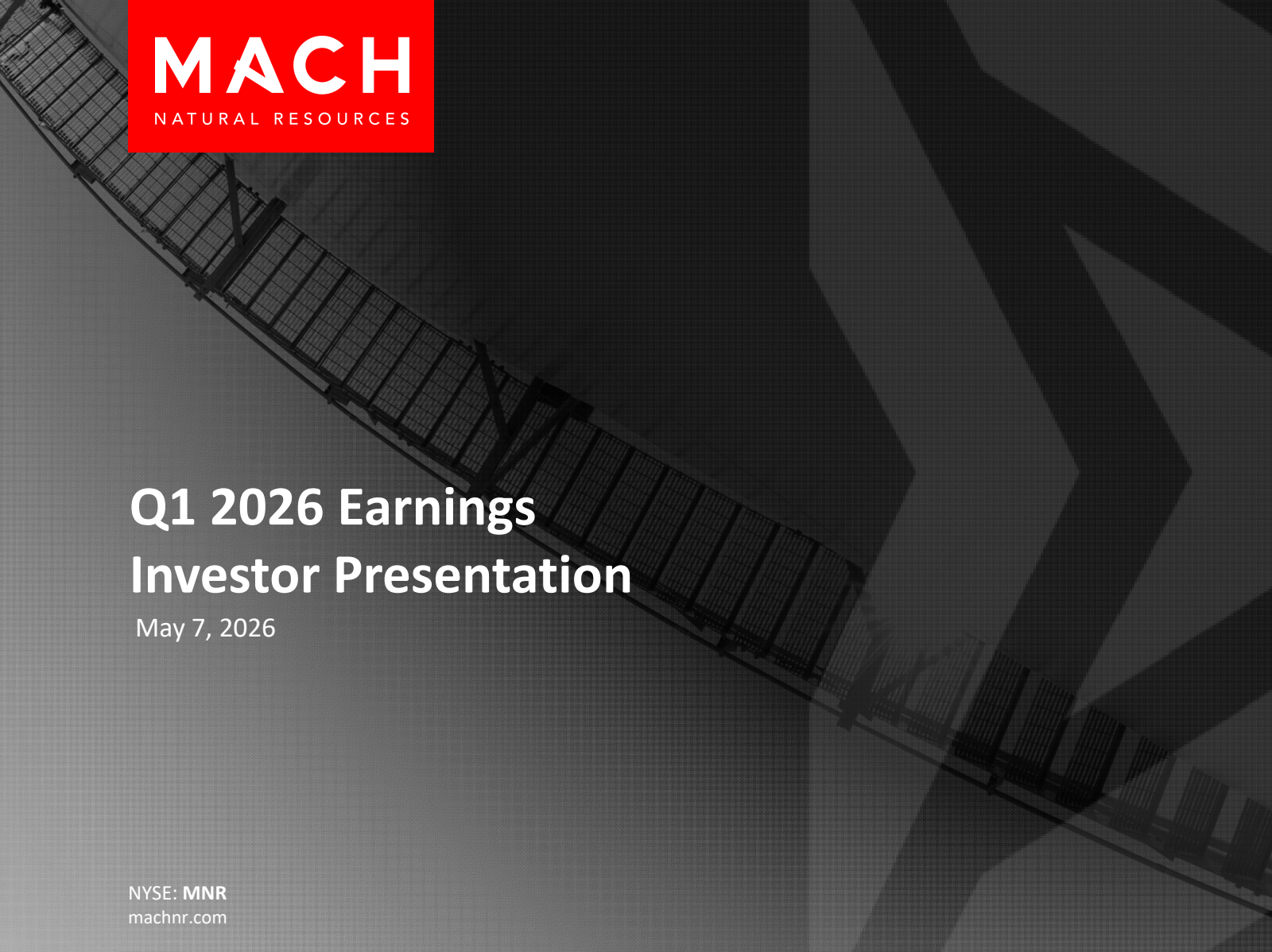 MACH
NATURAL RESOURCES

Q1 2026 Earnings
Investor Presentation

May 7, 2026

NYSE: MNR
machnr.com